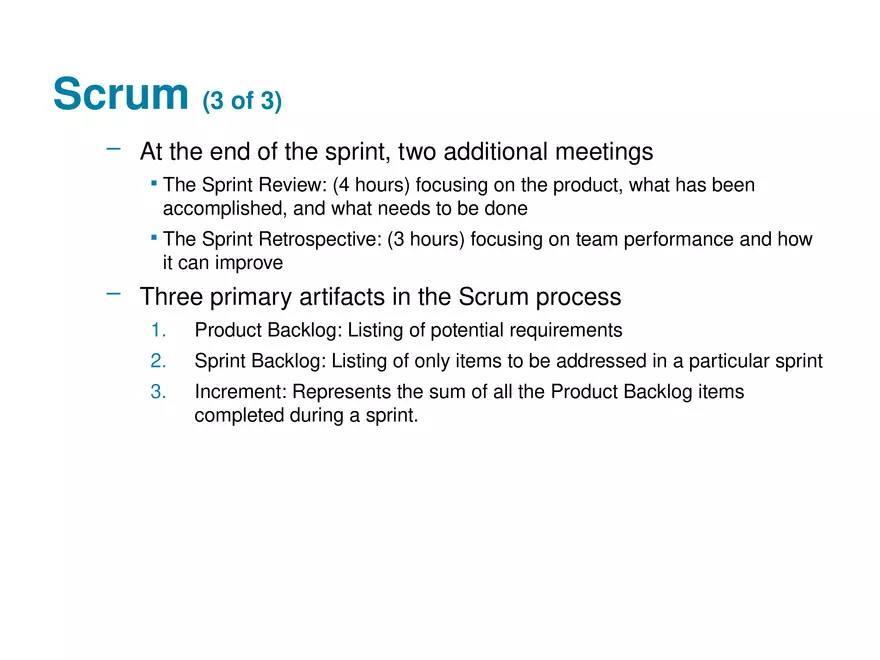 Scrum (3 of 3)

– At the end of the sprint, two additional meetings

▪ The Sprint Review: (4 hours) focusing on the product, what has been accomplished, and what needs to be done

▪ The Sprint Retrospective: (3 hours) focusing on team performance and how it can improve

– Three primary artifacts in the Scrum process

1. Product Backlog: Listing of potential requirements

2. Sprint Backlog: Listing of only items to be addressed in a particular sprint

3. Increment: Represents the sum of all the Product Backlog items completed during a sprint.